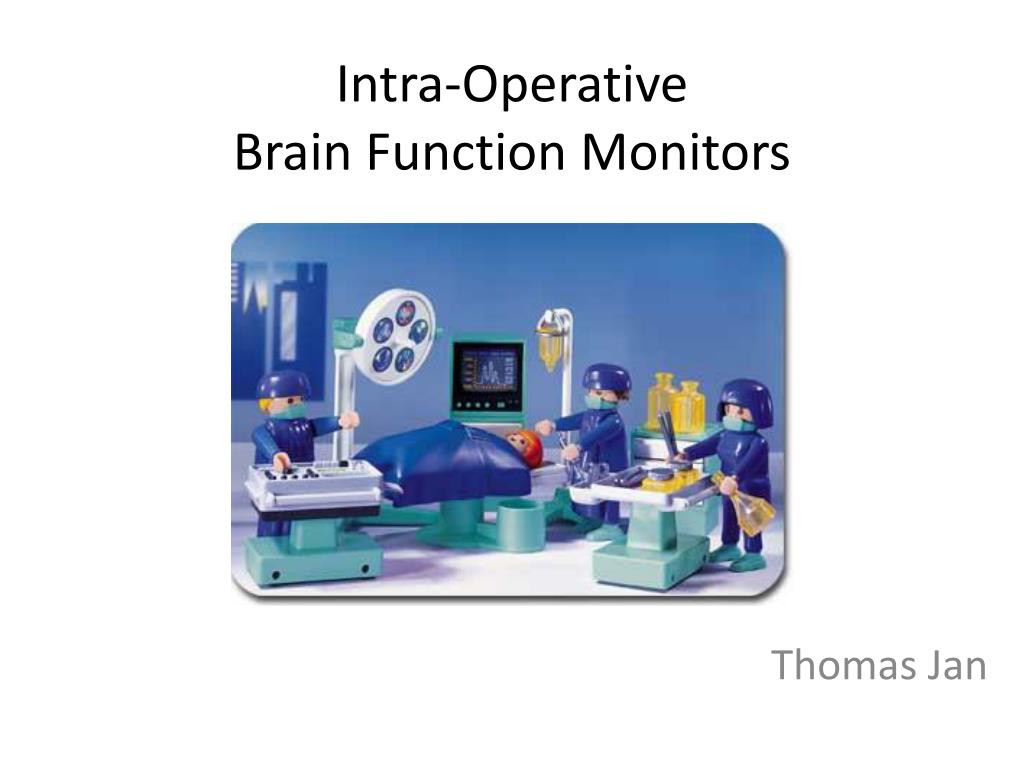 Intra-Operative
Brain Function Monitors

Thomas Jan